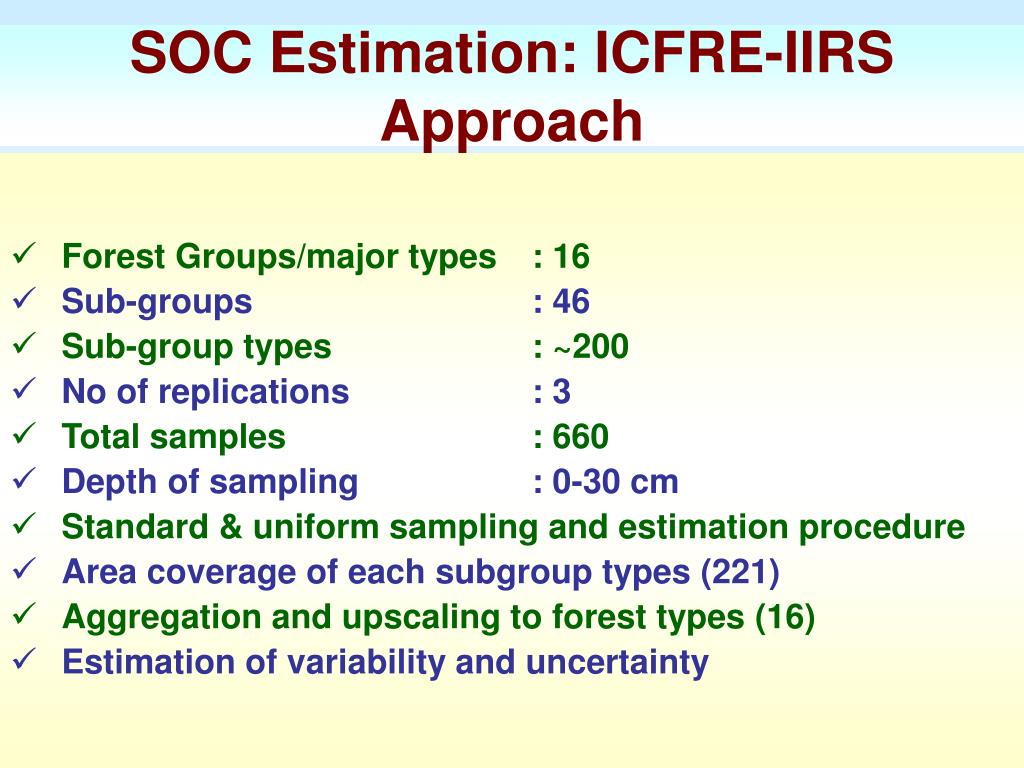 SOC Estimation: ICFRE-IIRS Approach

✓ Forest Groups/major types : 16
✓ Sub-groups : 46
✓ Sub-group types : ~200
✓ No of replications : 3
✓ Total samples : 660
✓ Depth of sampling : 0-30 cm
✓ Standard & uniform sampling and estimation procedure
✓ Area coverage of each subgroup types (221)
✓ Aggregation and upscaling to forest types (16)
✓ Estimation of variability and uncertainty